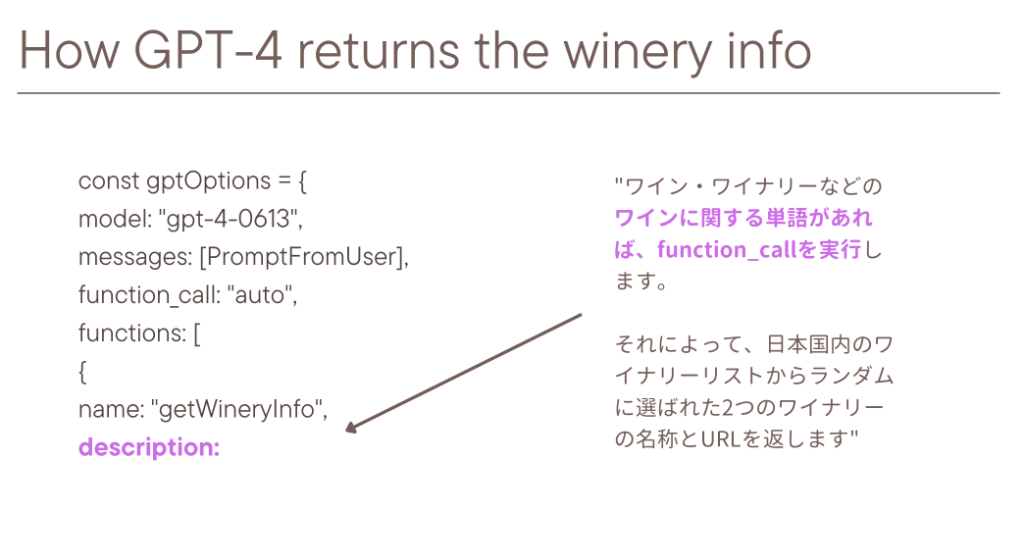 How GPT-4 returns the winery info

const gptOptions = {
model: "gpt-4-0613",
messages: [PromptFromUser],
function_call: "auto",
functions: [
{
name: "getWineryInfo",
description:

"ワイン・ワイナリーなどのワインに関する単語があれば、function_callを実行します。

それによって、日本国内のワイナリーリストからランダムに選ばれた2つのワイナリーの名称とURLを返します"